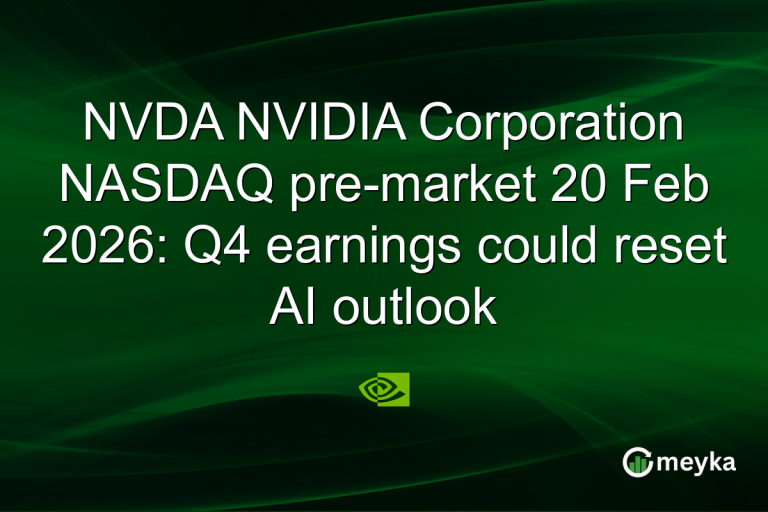 NVDA NVIDIA Corporation NASDAQ pre-market 20 Feb 2026: Q4 earnings could reset AI outlook

meyka